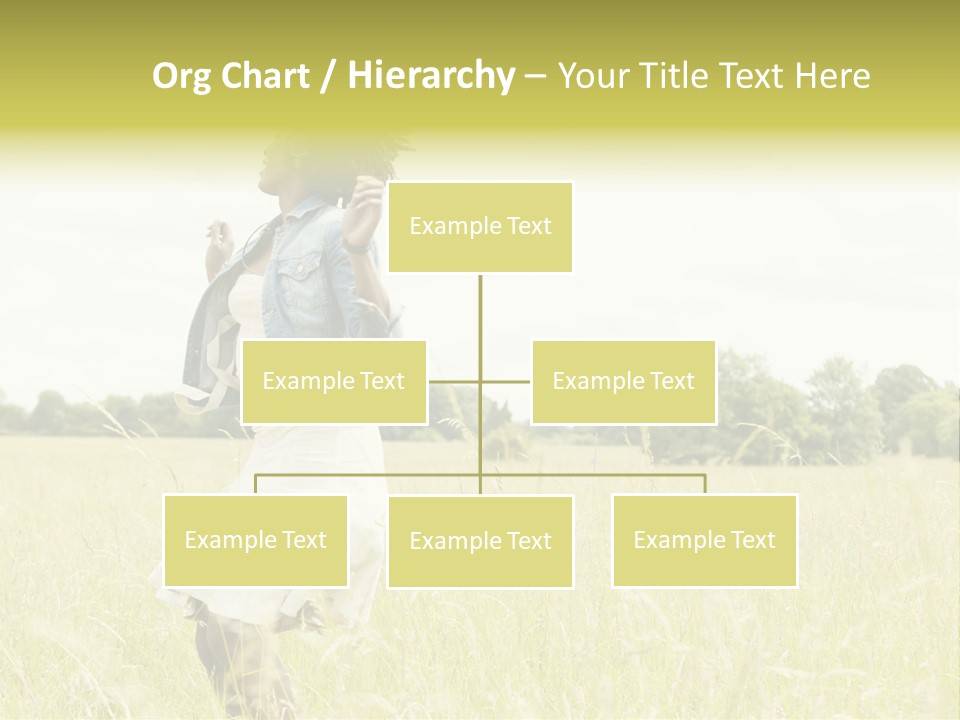 Org Chart / Hierarchy – Your Title Text Here

Example Text

Example Text

Example Text

Example Text

Example Text

Example Text